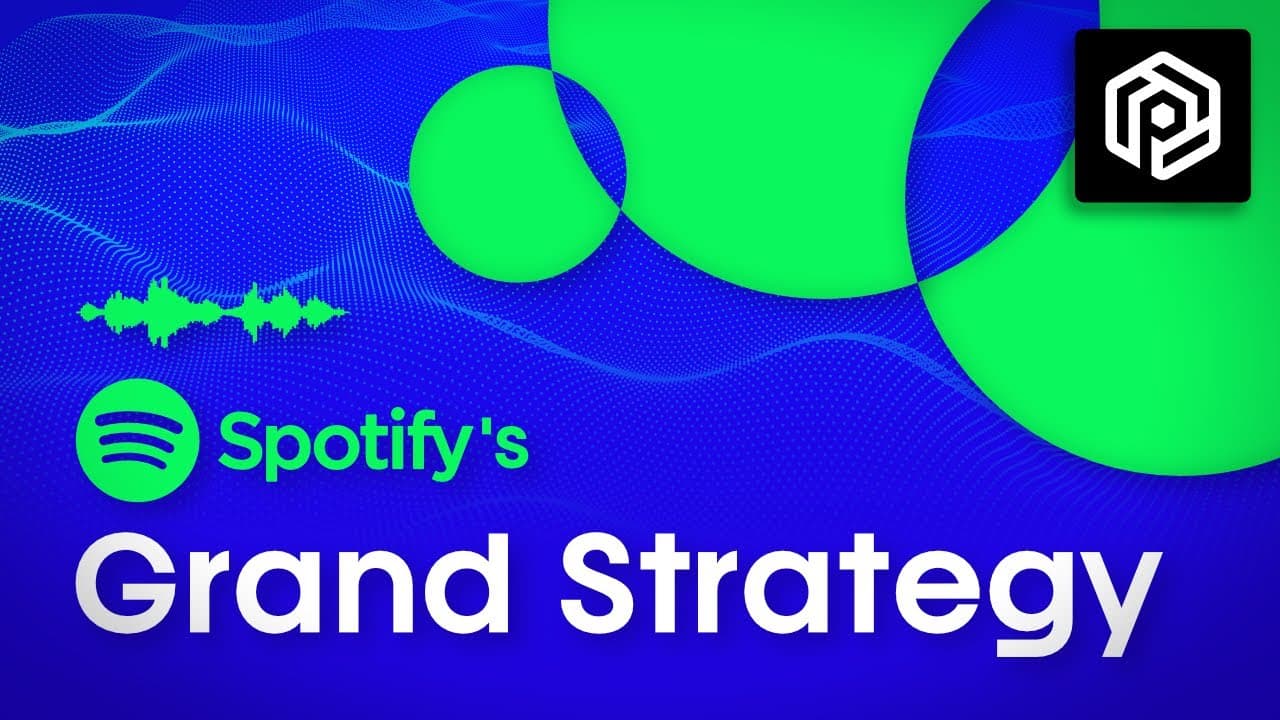 Spotify's
Grand Strategy